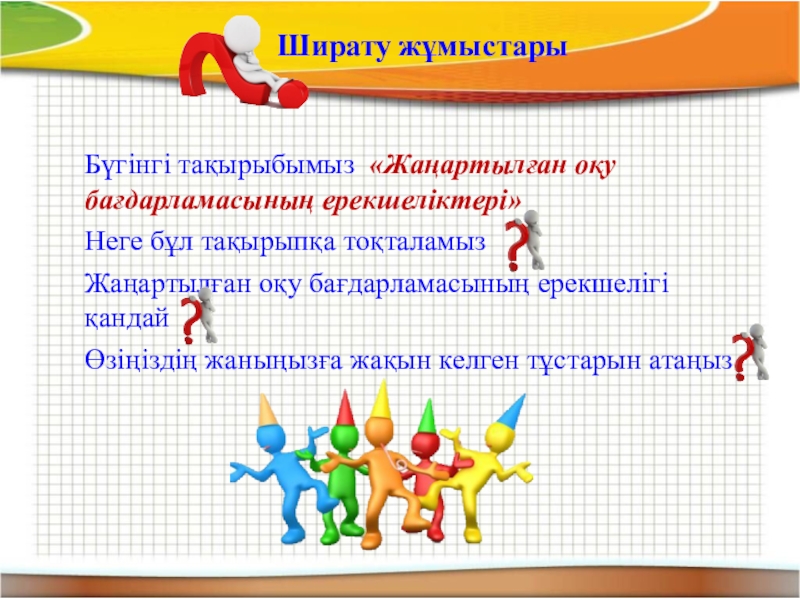 Ширату жұмыстары

Бүгінгі тақырыбымыз «Жаңартылған оқу бағдарламасының ерекшеліктері»

Неге бұл тақырыпқа тоқталамыз

Жаңартылған оқу бағдарламасының ерекшелігі қандай

Өзіңіздің жаныңызға жақын келген тұстарын атаңыз